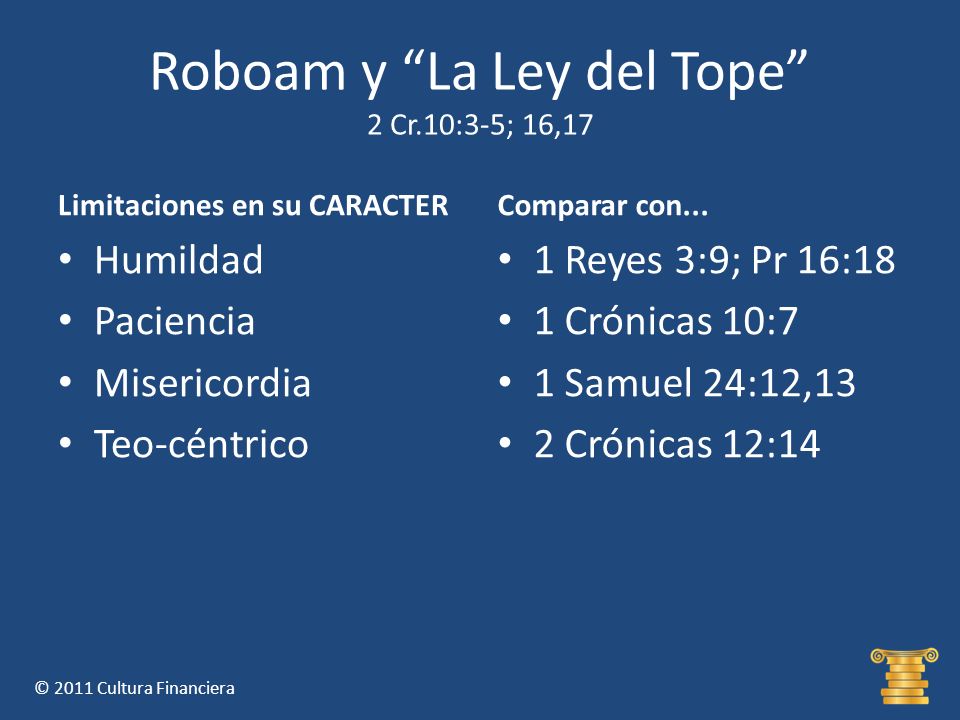 Roboam y “La Ley del Tope”
2 Cr.10:3-5; 16,17

Limitaciones en su CARACTER
• Humildad
• Paciencia
• Misericordia
• Teo-céntrico

Comparar con...
• 1 Reyes 3:9; Pr 16:18
• 1 Crónicas 10:7
• 1 Samuel 24:12,13
• 2 Crónicas 12:14

© 2011 Cultura Financiera